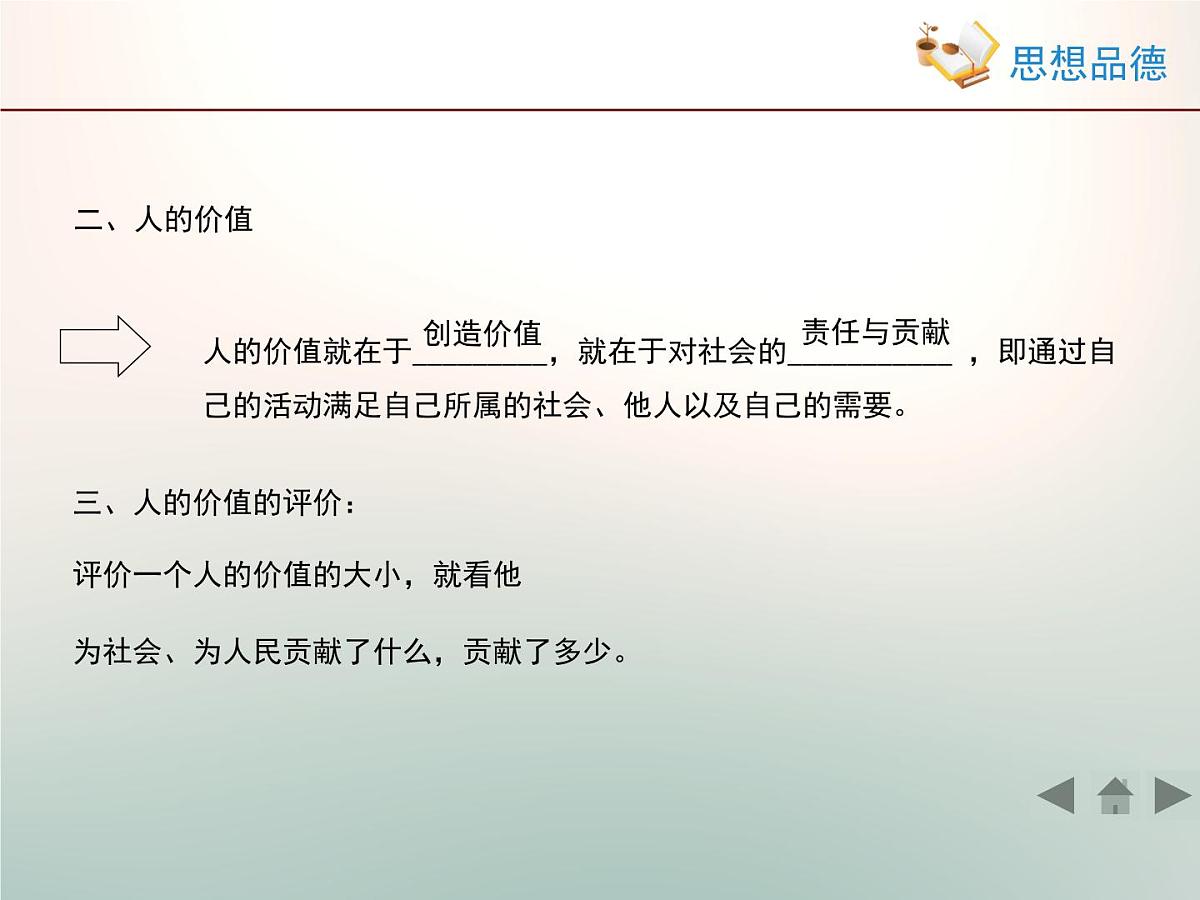 思想品德

二、人的价值

人的价值就在于创造价值，就在于对社会的责任与贡献，即通过自己的活动满足自己所属的社会、他人以及自己的需要。

三、人的价值的评价：

评价一个人的价值的大小，就看他

为社会、为人民贡献了什么，贡献了多少。